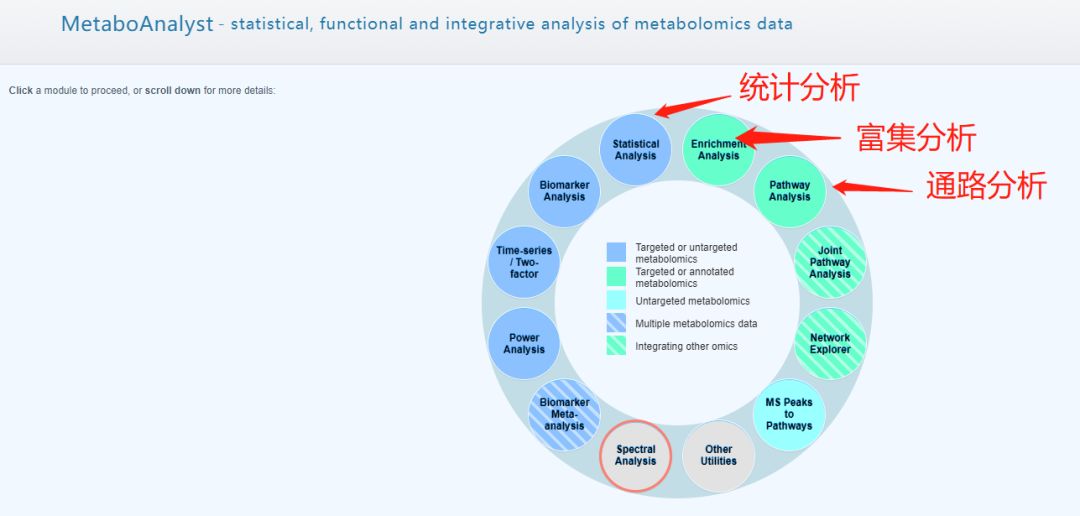 MetaboAnalyst - statistical, functional and integrative analysis of metabolomics data

Click a module to proceed, or scroll down for more details:

统计分析

富集分析

通路分析

Statistical Analysis

Enrichment Analysis

Pathway Analysis

Joint Pathway Analysis

Network Explorer

MS Peaks to Pathways

Other Utilities

Spectral Analysis

Biomarker Meta-analysis

Power Analysis

Time-series / Two-factor

Biomarker Analysis

Targeted or untargeted metabolomics
Targeted or annotated metabolomics
Untargeted metabolomics
Multiple metabolomics data
Integrating other omics